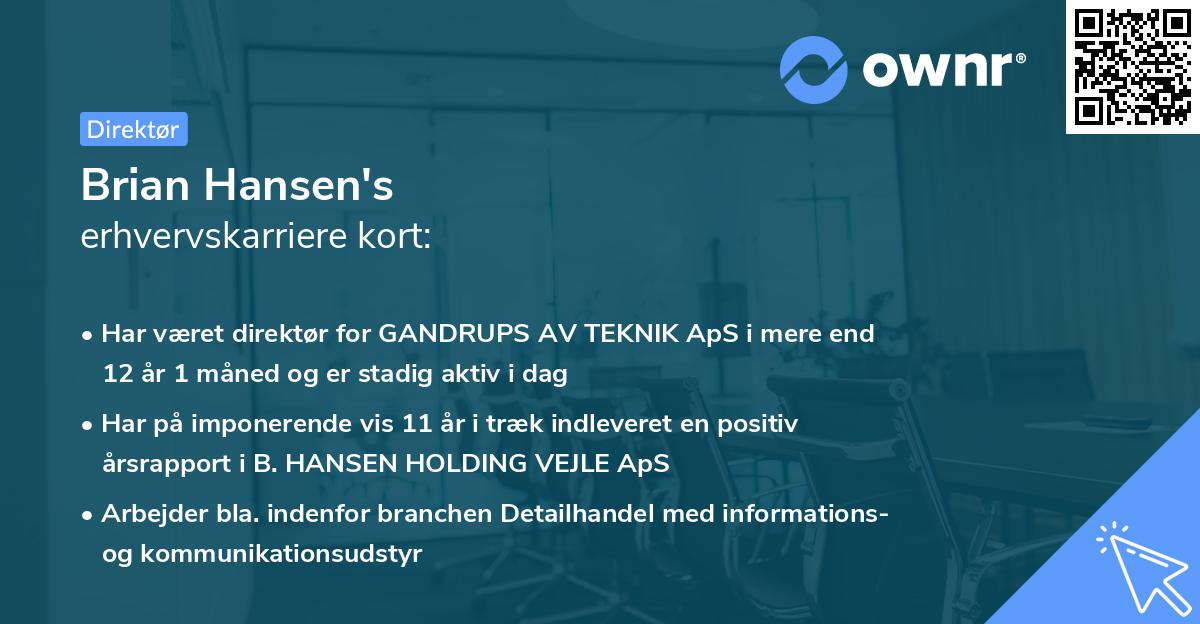 ownr®

Direktør

Brian Hansen's
erhvervskarriere kort:

• Har været direktør for GANDRUPS AV TEKNIK ApS i mere end 12 år 1 måned og er stadig aktiv i dag

• Har på imponerende vis 11 år i træk indleveret en positiv årsrapport i B. HANSEN HOLDING VEJLE ApS

• Arbejder bla. indenfor branchen Detailhandel med informations- og kommunikationsudstyr